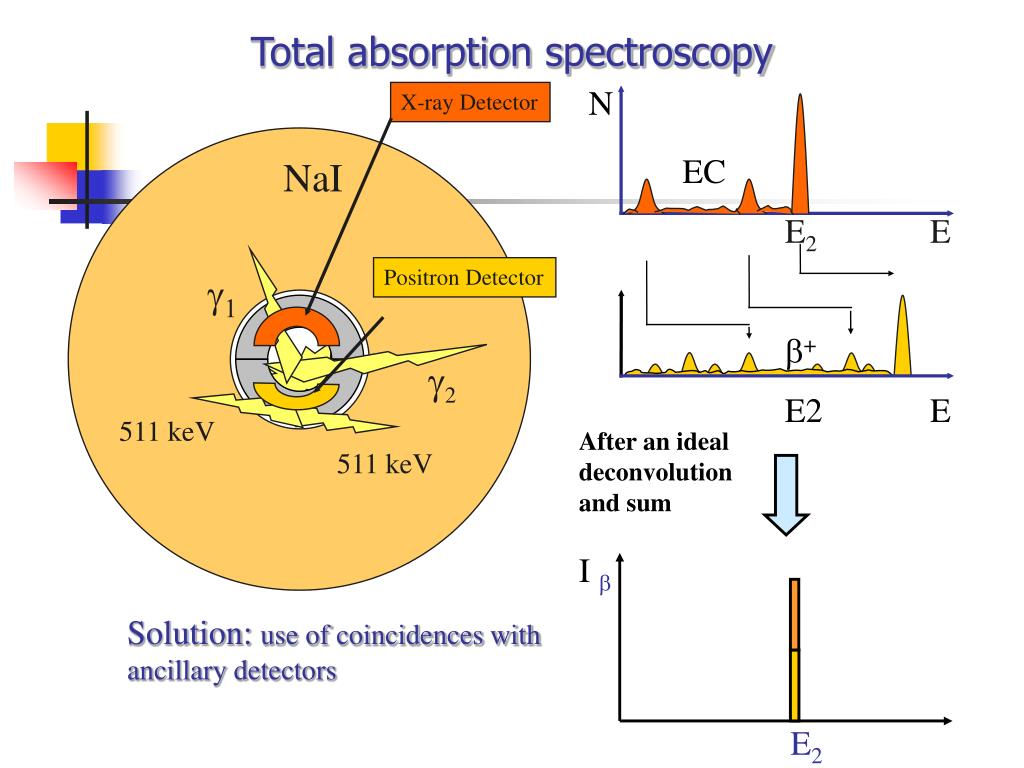 Total absorption spectroscopy

X-ray Detector

NaI

Positron Detector

$\gamma_1$

$\gamma_2$

511 keV

511 keV

N

EC

$E_2$

E

$\beta^+$

E2

E

After an ideal deconvolution and sum

$I_\beta$

$E_2$

Solution: use of coincidences with ancillary detectors